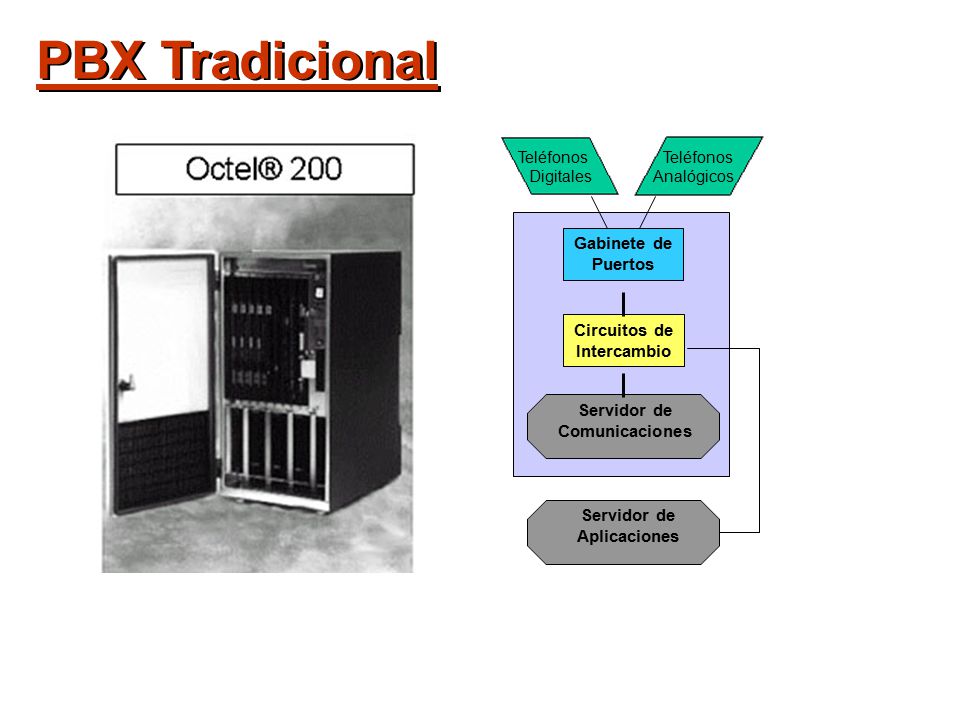 PBX Tradicional

Octel® 200

Teléfonos Digitales

Teléfonos Analógicos

Gabinete de Puertos

Circuitos de Intercambio

Servidor de Comunicaciones

Servidor de Aplicaciones